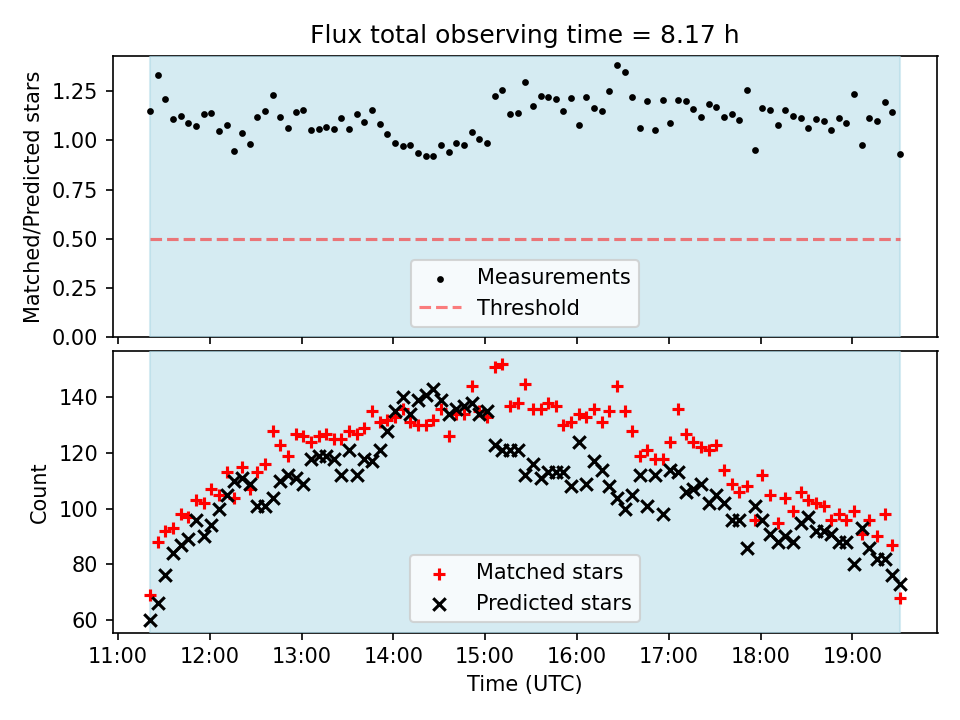 Flux total observing time = 8.17 h

Matched/Predicted stars

1.25
1.00
0.75
0.50
0.25
0.00

Measurements
Threshold

Count

140
120
100
80
60

Matched stars
Predicted stars

11:00 12:00 13:00 14:00 15:00 16:00 17:00 18:00 19:00

Time (UTC)